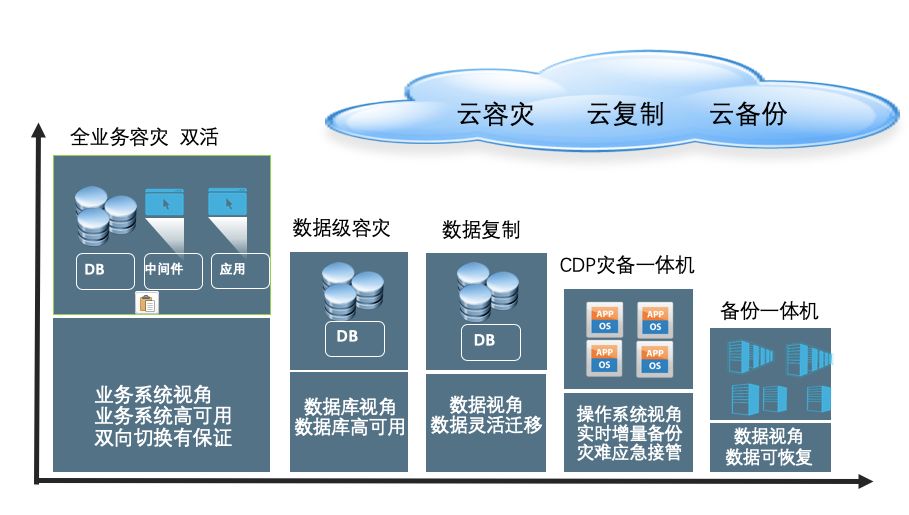 云容灾　云复制　云备份

全业务容灾 双活

DB
中间件
应用

业务系统视角
业务系统高可用
双向切换有保证

数据级容灾

DB

数据库视角
数据库高可用

数据复制

DB

数据视角
数据灵活迁移

CDP灾备一体机

APP OS
APP OS
APP OS
APP OS

操作系统视角
实时增量备份
灾难应急接管

备份一体机

数据视角
数据可恢复